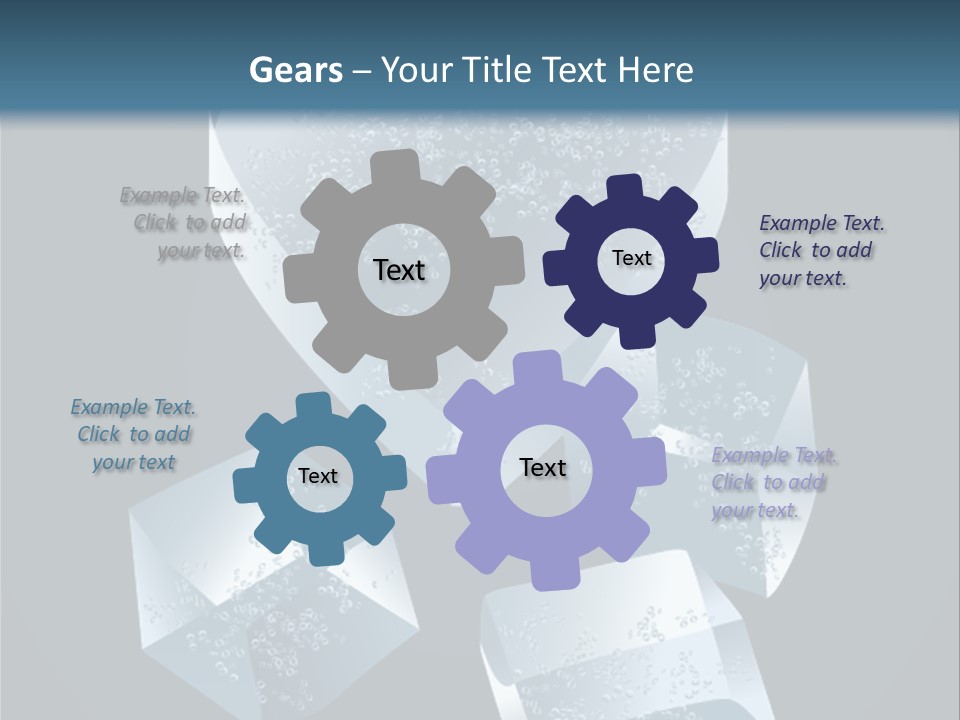 Gears – Your Title Text Here

Example Text. Click to add your text.

Text

Text

Example Text. Click to add your text.

Example Text. Click to add your text

Text

Text

Example Text. Click to add your text.